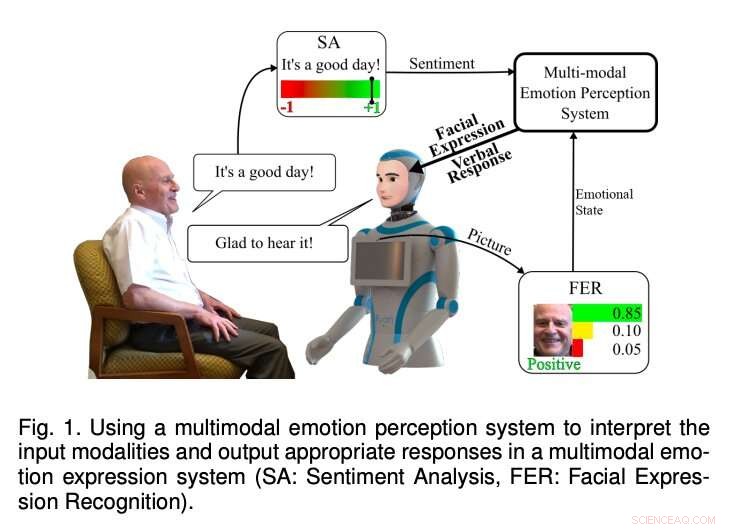 SA
It's a good day!
-1
+1

Sentiment

Multi-modal Emotion Perception System

Facial Expression
Verbal Response

It's a good day!

Glad to hear it!

Picture

Emotional State

FER
0.85
0.10
0.05
Positive

Fig. 1. Using a multimodal emotion perception system to interpret the input modalities and output appropriate responses in a multimodal emotion expression system (SA: Sentiment Analysis, FER: Facial Expression Recognition).

SCIENCEAQ.COM